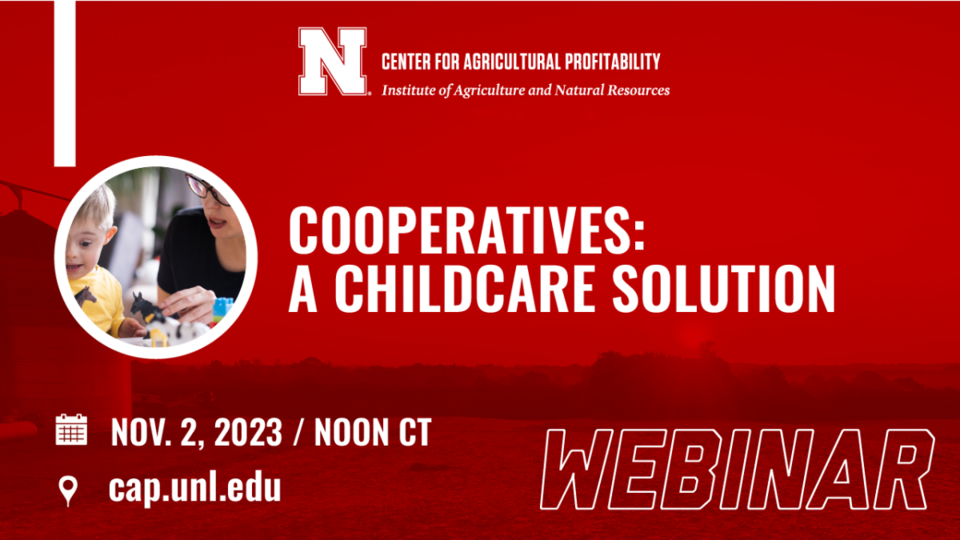 N CENTER FOR AGRICULTURAL PROFITABILITY
Institute of Agriculture and Natural Resources

COOPERATIVES: A CHILDCARE SOLUTION

NOV. 2, 2023 / NOON CT
cap.unl.edu

WEBINAR